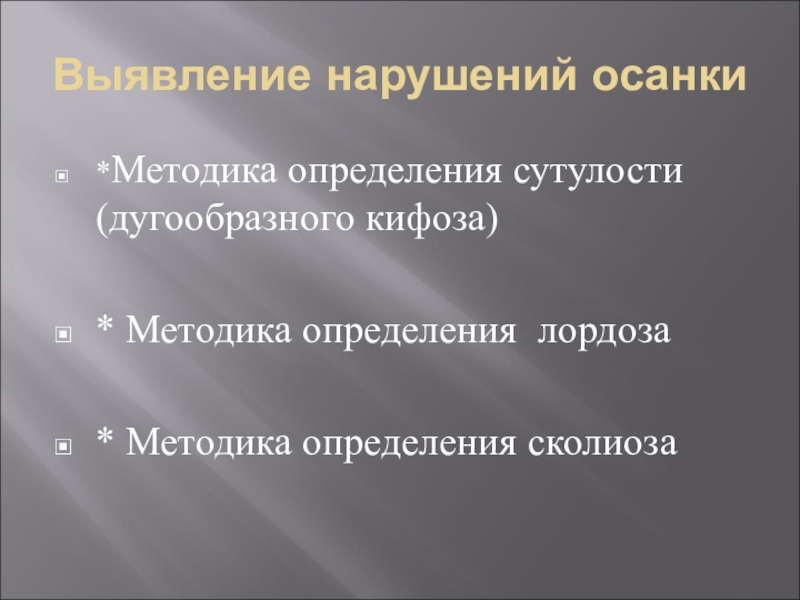 Выявление нарушений осанки

*Методика определения сутулости (дугообразного кифоза)

* Методика определения лордоза

* Методика определения сколиоза